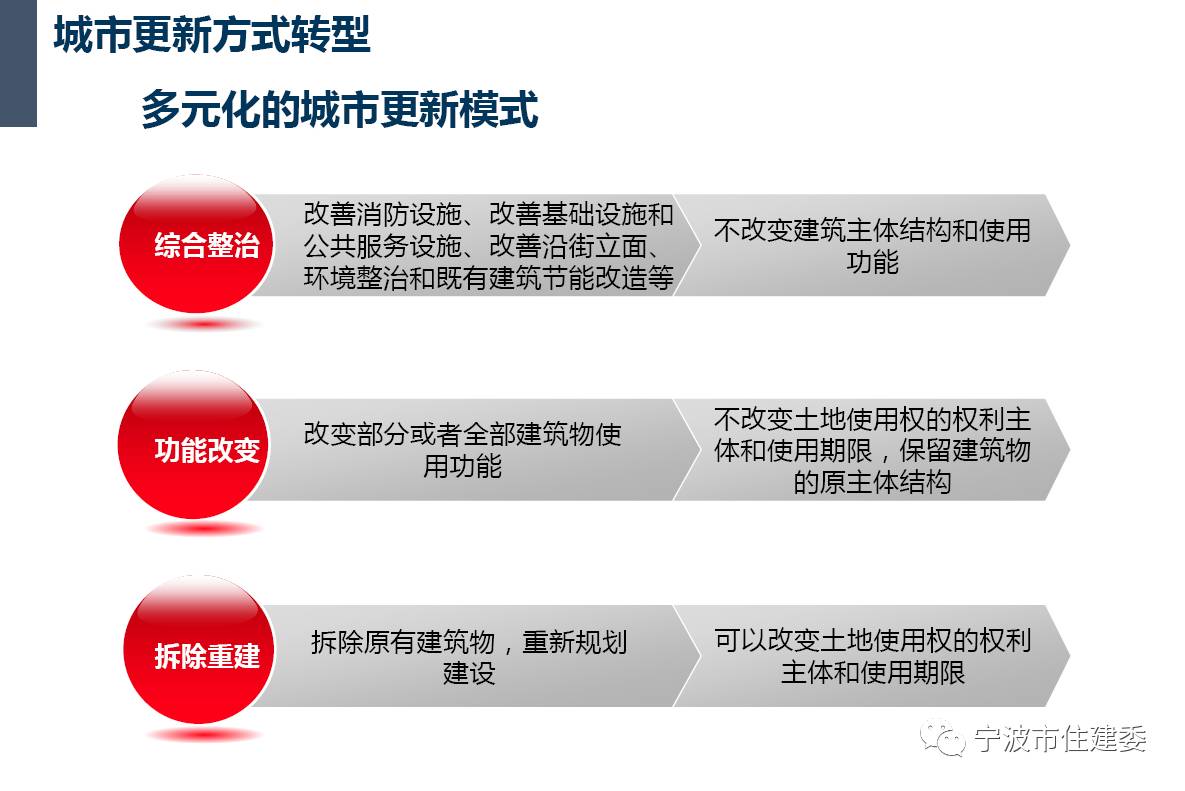 城市更新方式转型

多元化的城市更新模式

综合整治

改善消防设施、改善基础设施和公共服务设施、改善沿街立面、环境整治和既有建筑节能改造等

不改变建筑主体结构和使用功能

功能改变

改变部分或者全部建筑物使用功能

不改变土地使用权的权利主体和使用期限，保留建筑物的原主体结构

拆除重建

拆除原有建筑物，重新规划建设

可以改变土地使用权的权利主体和使用期限

宁波市住建委